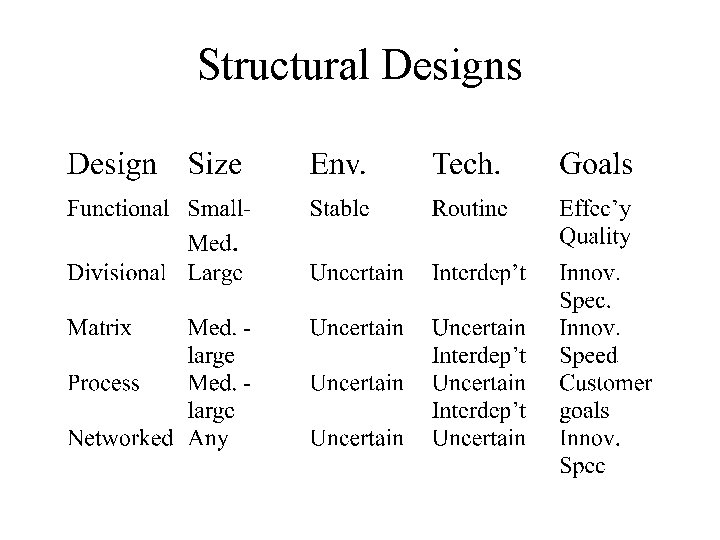 Structural Designs

| Design | Size | Env. | Tech. | Goals |
|---|---|---|---|---|
| Functional | Small-Med. | Stable | Routine | Effec'y Quality |
| Divisional | Large | Uncertain | Interdep't | Innov. Spec. |
| Matrix | Med. - large | Uncertain | Uncertain Interdep't | Innov. Speed |
| Process | Med. - large | Uncertain | Uncertain Interdep't | Customer goals |
| Networked | Any | Uncertain | Uncertain | Innov. Spec |